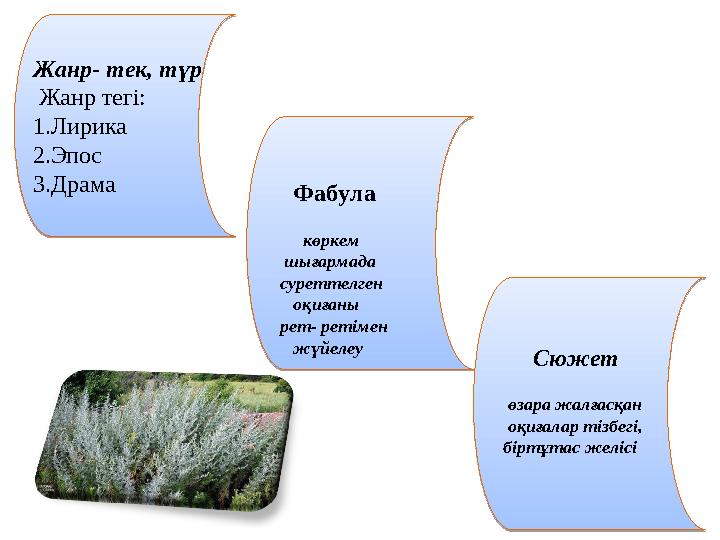 Жанр- тек, түр
Жанр тегі:
1.Лирика
2.Эпос
3.Драма

Фабула

көркем шығармада суреттелген оқиғаны рет- ретімен жүйелеу

Сюжет

өзара жалғасқан оқиғалар тізбегі, біртұтас желісі